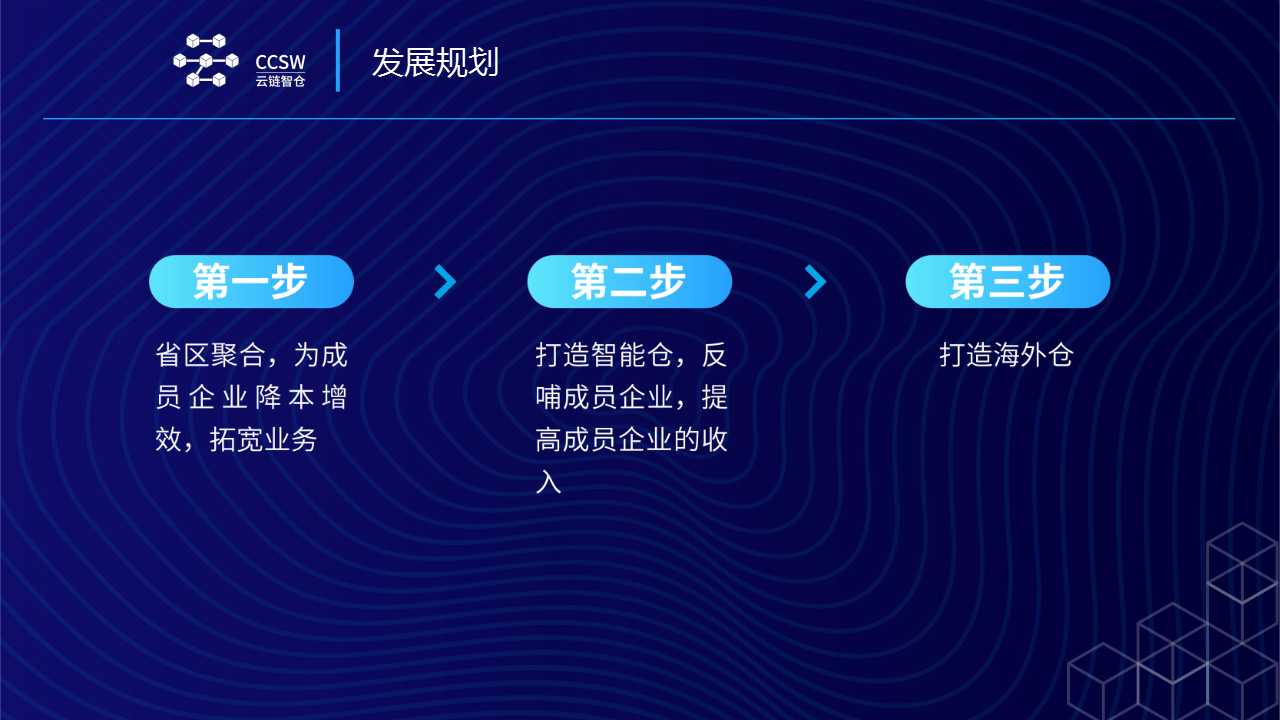 CCSW
云链智仓

发展规划

第一步

省区聚合，为成员企业降本增效，拓宽业务

第二步

打造智能仓，反哺成员企业，提高成员企业的收入

第三步

打造海外仓